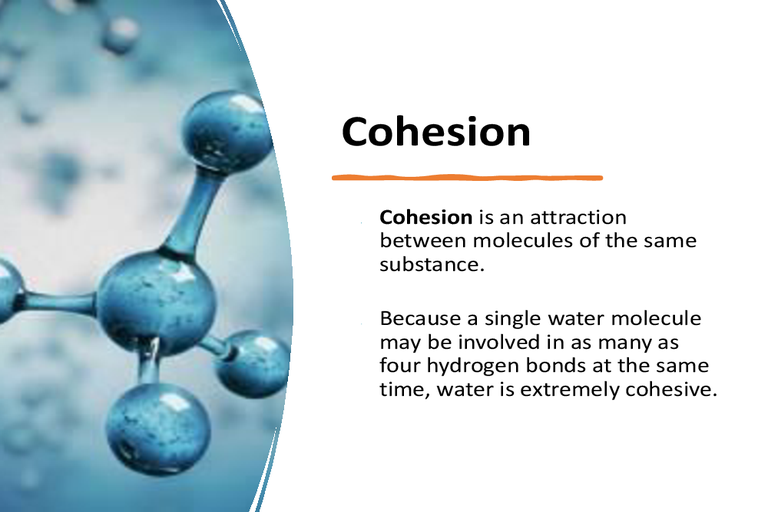 Cohesion

Cohesion is an attraction between molecules of the same substance.

Because a single water molecule may be involved in as many as four hydrogen bonds at the same time, water is extremely cohesive.